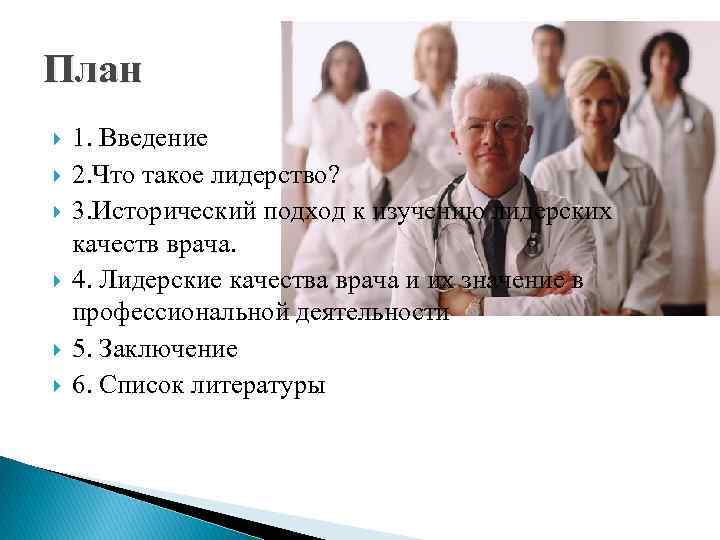 План

1. Введение

2.Что такое лидерство?

3.Исторический подход к изучению лидерских качеств врача.

4. Лидерские качества врача и их значение в профессиональной деятельности

5. Заключение

6. Список литературы